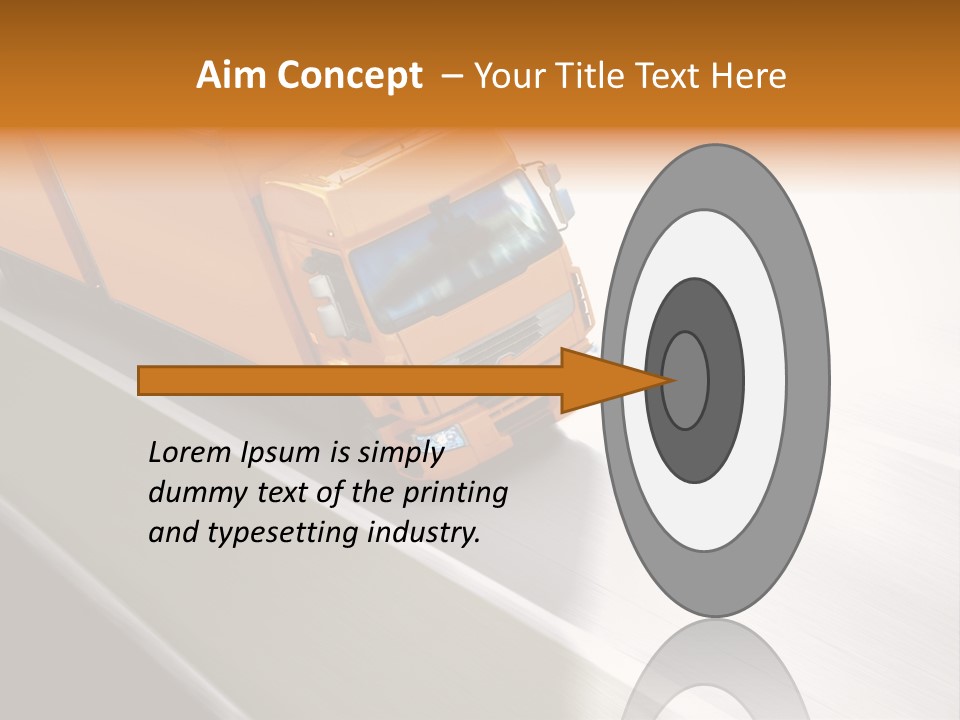 Aim Concept – Your Title Text Here

Lorem Ipsum is simply dummy text of the printing and typesetting industry.